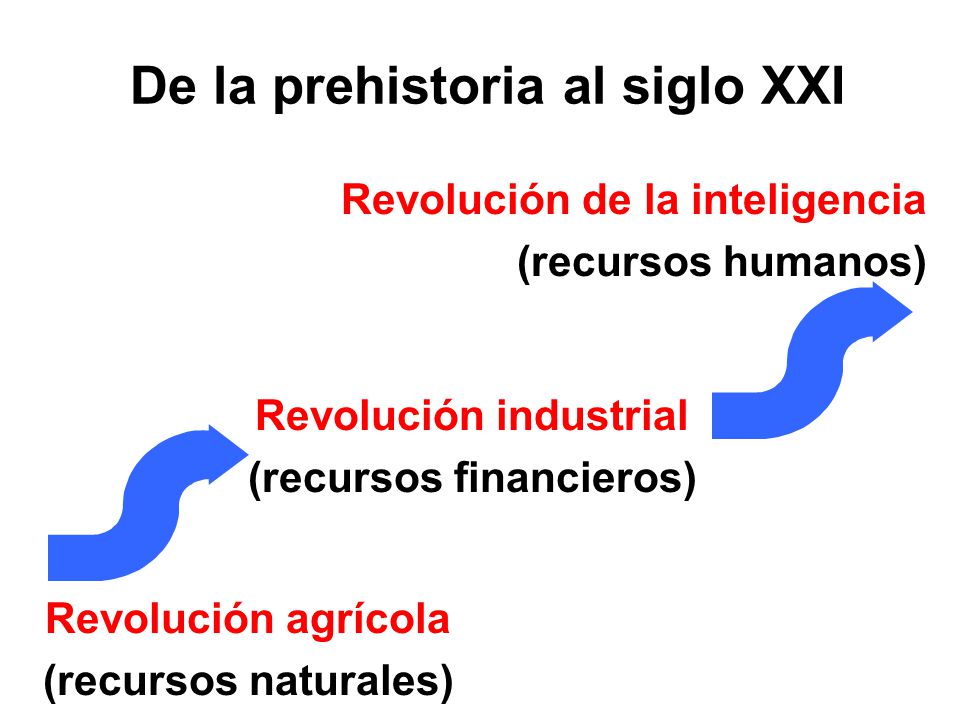 De la prehistoria al siglo XXI

Revolución de la inteligencia
(recursos humanos)

Revolución industrial
(recursos financieros)

Revolución agrícola
(recursos naturales)